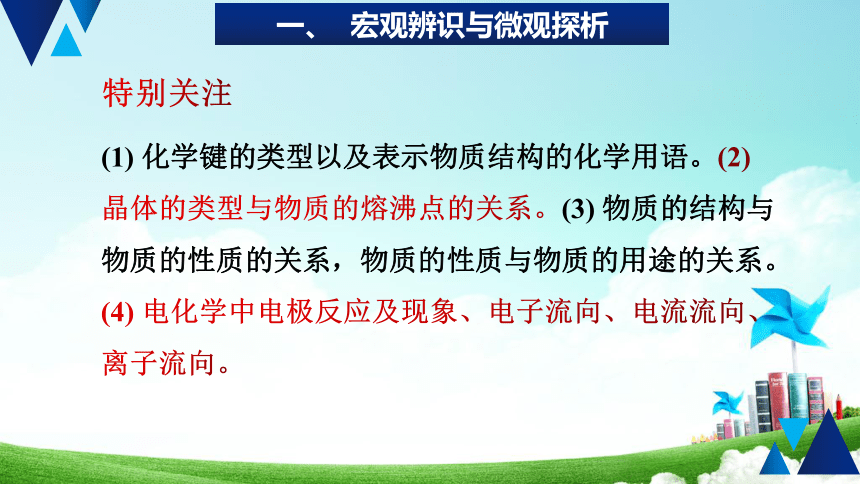 一、 宏观辨识与微观探析

特别关注

(1) 化学键的类型以及表示物质结构的化学用语。(2) 晶体的类型与物质的熔沸点的关系。(3) 物质的结构与物质的性质的关系，物质的性质与物质的用途的关系。(4) 电化学中电极反应及现象、电子流向、电流流向、离子流向。